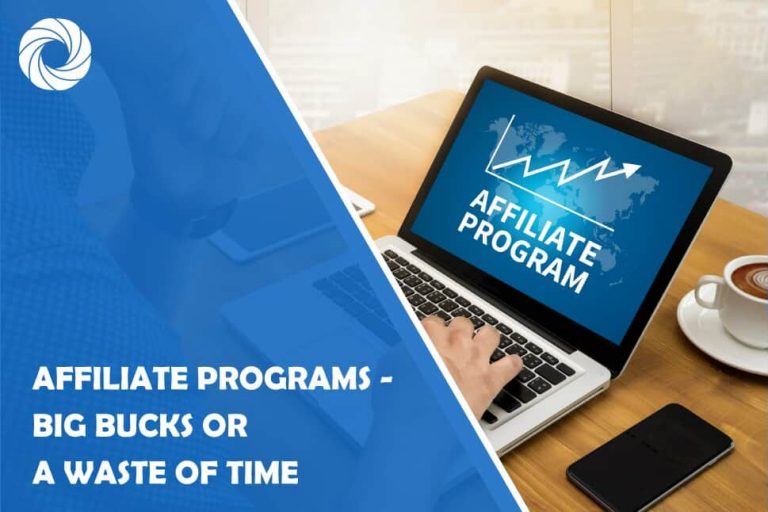 AFFILIATE PROGRAM

AFFILIATE PROGRAMS - BIG BUCKS OR A WASTE OF TIME